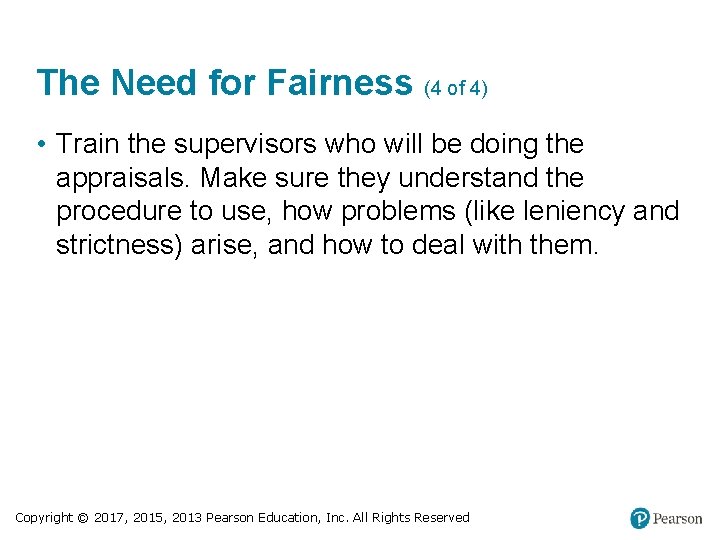 The Need for Fairness (4 of 4)

• Train the supervisors who will be doing the appraisals. Make sure they understand the procedure to use, how problems (like leniency and strictness) arise, and how to deal with them.

Copyright © 2017, 2015, 2013 Pearson Education, Inc. All Rights Reserved

Pearson